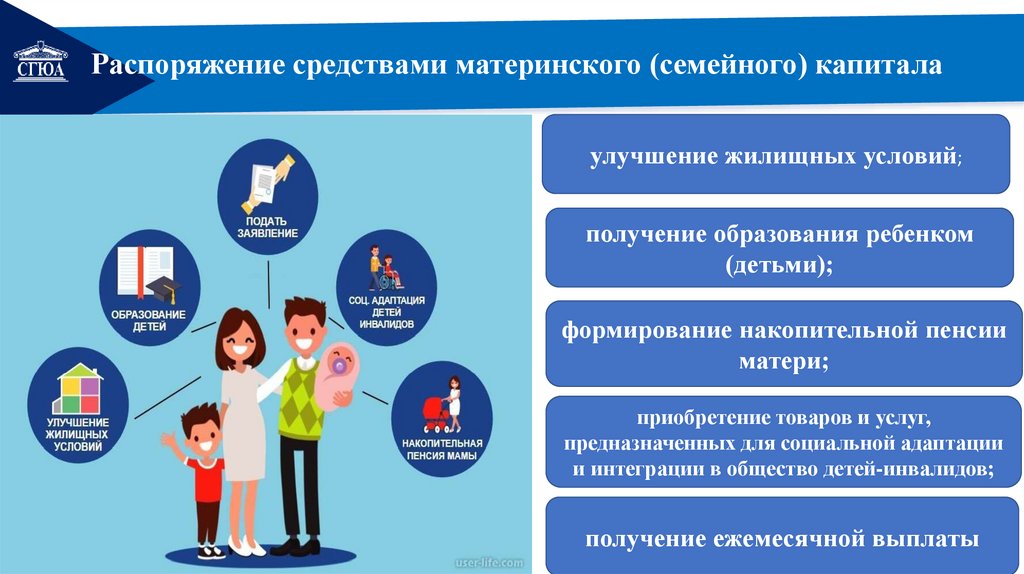 СГЮА

Распоряжение средствами материнского (семейного) капитала

ПОДАТЬ ЗАЯВЛЕНИЕ

ОБРАЗОВАНИЕ ДЕТЕЙ

СОЦ. АДАПТАЦИЯ ДЕТЕЙ ИНВАЛИДОВ

УЛУЧШЕНИЕ ЖИЛИЩНЫХ УСЛОВИЙ

НАКОПИТЕЛЬНАЯ ПЕНСИЯ МАМЫ

user-life.com

улучшение жилищных условий;

получение образования ребенком (детьми);

формирование накопительной пенсии матери;

приобретение товаров и услуг, предназначенных для социальной адаптации и интеграции в общество детей-инвалидов;

получение ежемесячной выплаты